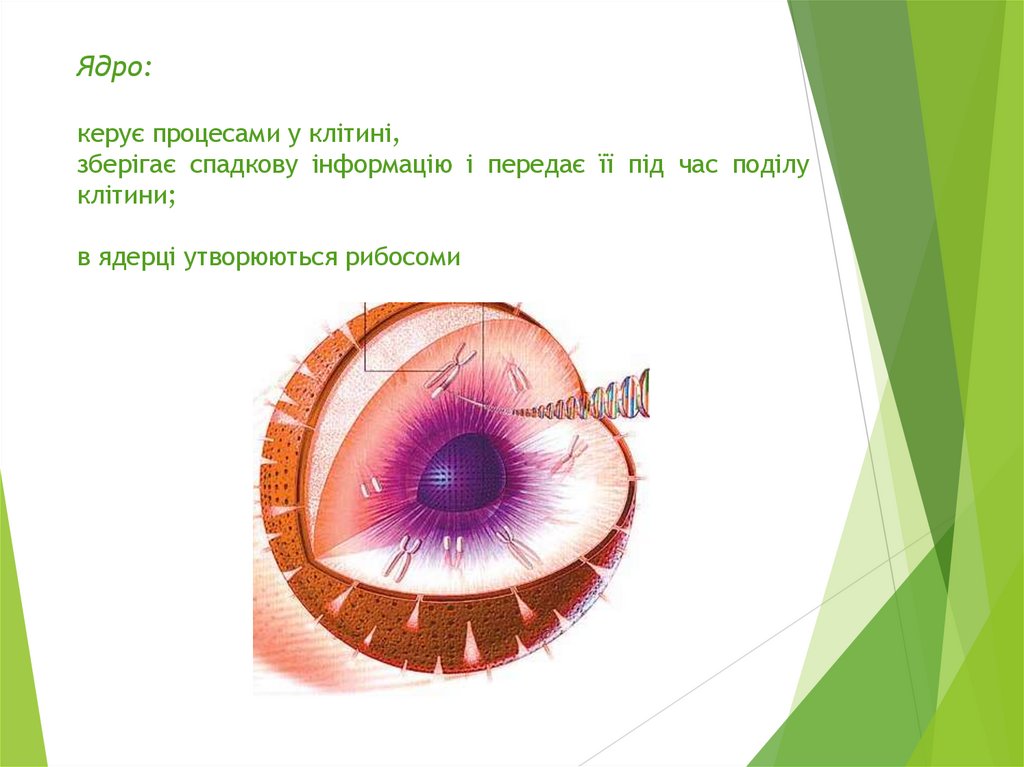 Ядро:

керує процесами у клітині,
зберігає спадкову інформацію і передає її під час поділу клітини;

в ядерці утворюються рибосоми